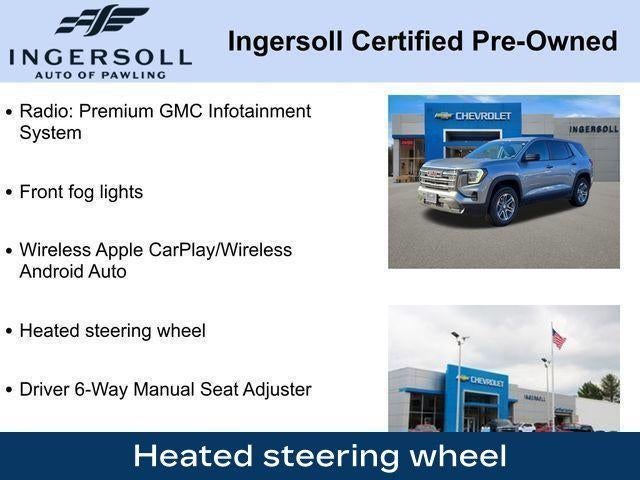 INGERSOLL
AUTO OF PAWLING

Ingersoll Certified Pre-Owned

• Radio: Premium GMC Infotainment System

• Front fog lights

• Wireless Apple CarPlay/Wireless Android Auto

• Heated steering wheel

• Driver 6-Way Manual Seat Adjuster

CHEVROLET
INGERSOLL

CHEVROLET
INGERSOLL

Heated steering wheel